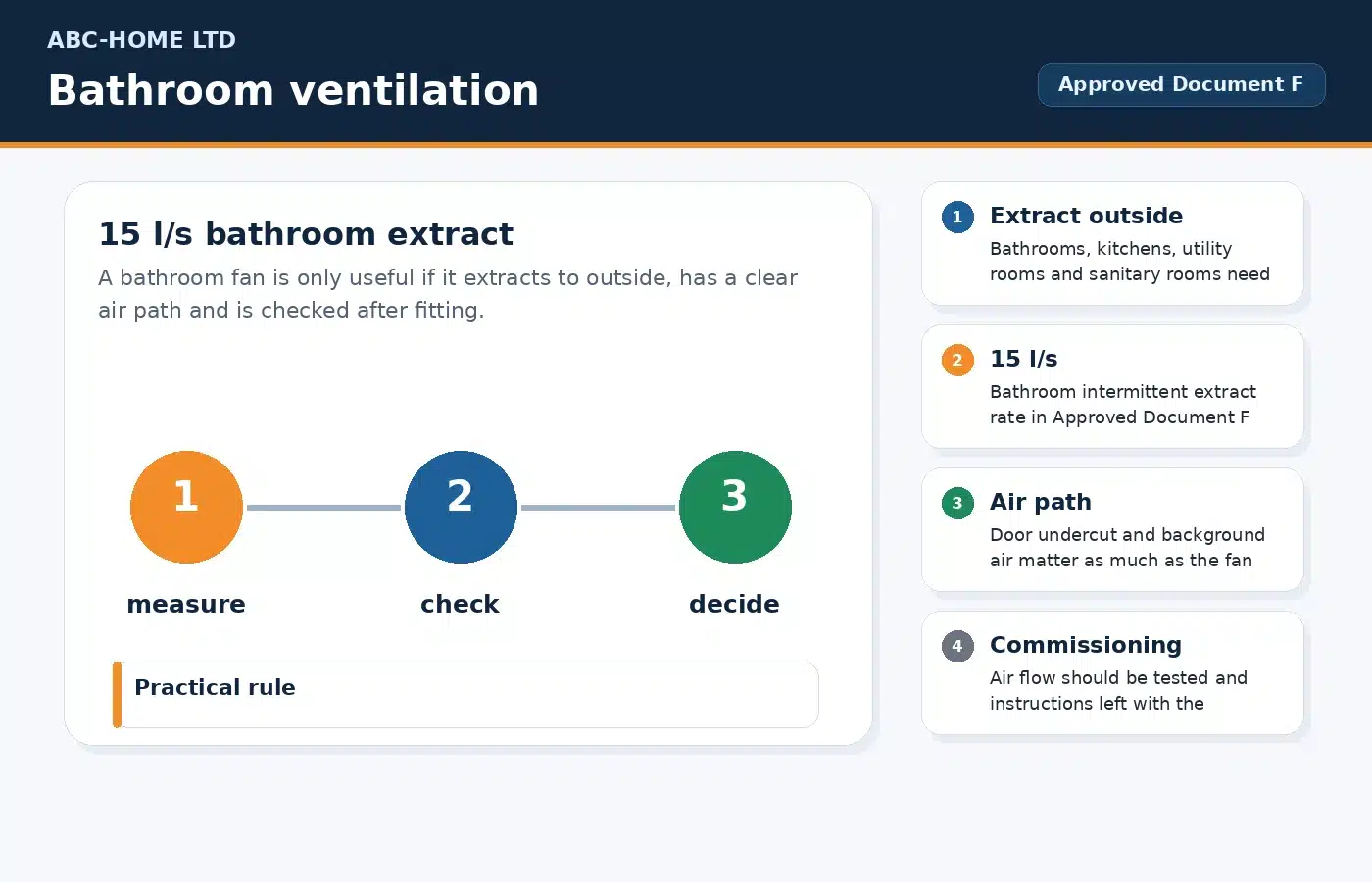 ABC-HOME LTD

Bathroom ventilation

Approved Document F

15 l/s bathroom extract

A bathroom fan is only useful if it extracts to outside, has a clear air path and is checked after fitting.

1
measure

2
check

3
decide

Practical rule

1 Extract outside
Bathrooms, kitchens, utility rooms and sanitary rooms need

2 15 l/s
Bathroom intermittent extract rate in Approved Document F

3 Air path
Door undercut and background air matter as much as the fan

4 Commissioning
Air flow should be tested and instructions left with the